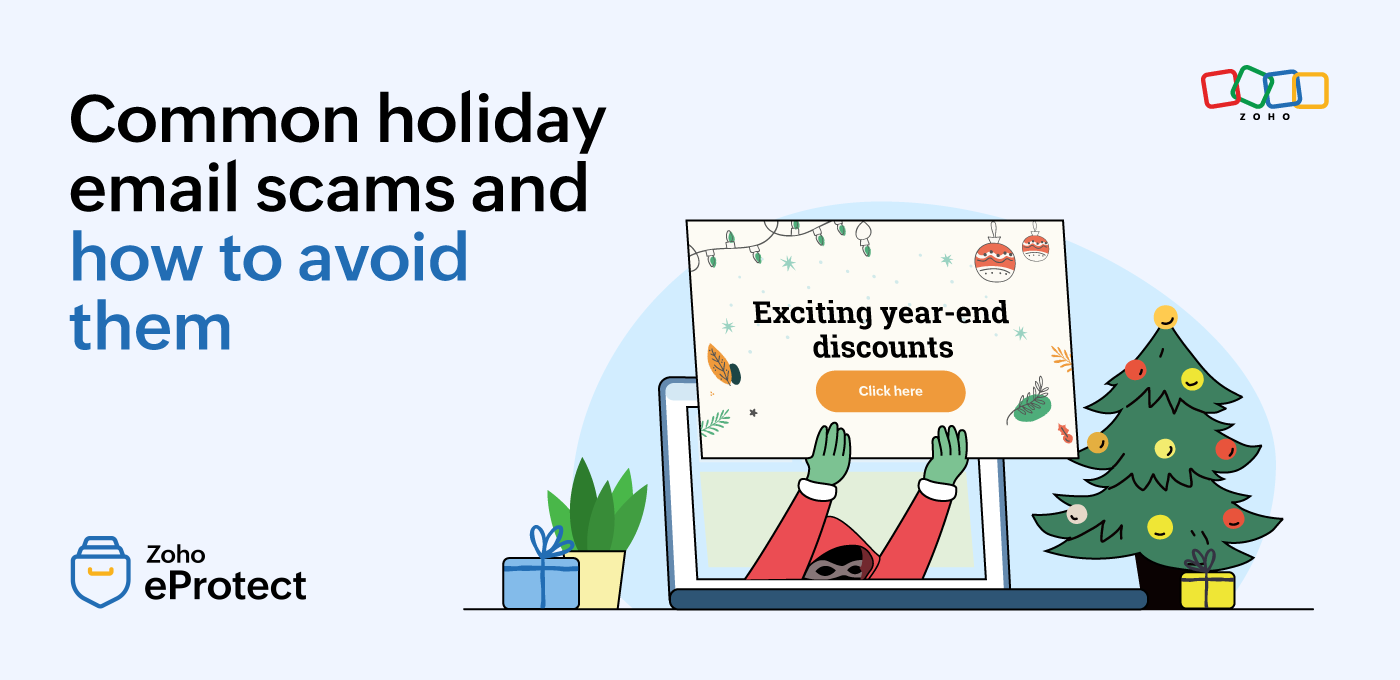 Common holiday email scams and how to avoid them

ZOHO

Exciting year-end discounts

Click here

Zoho eProtect